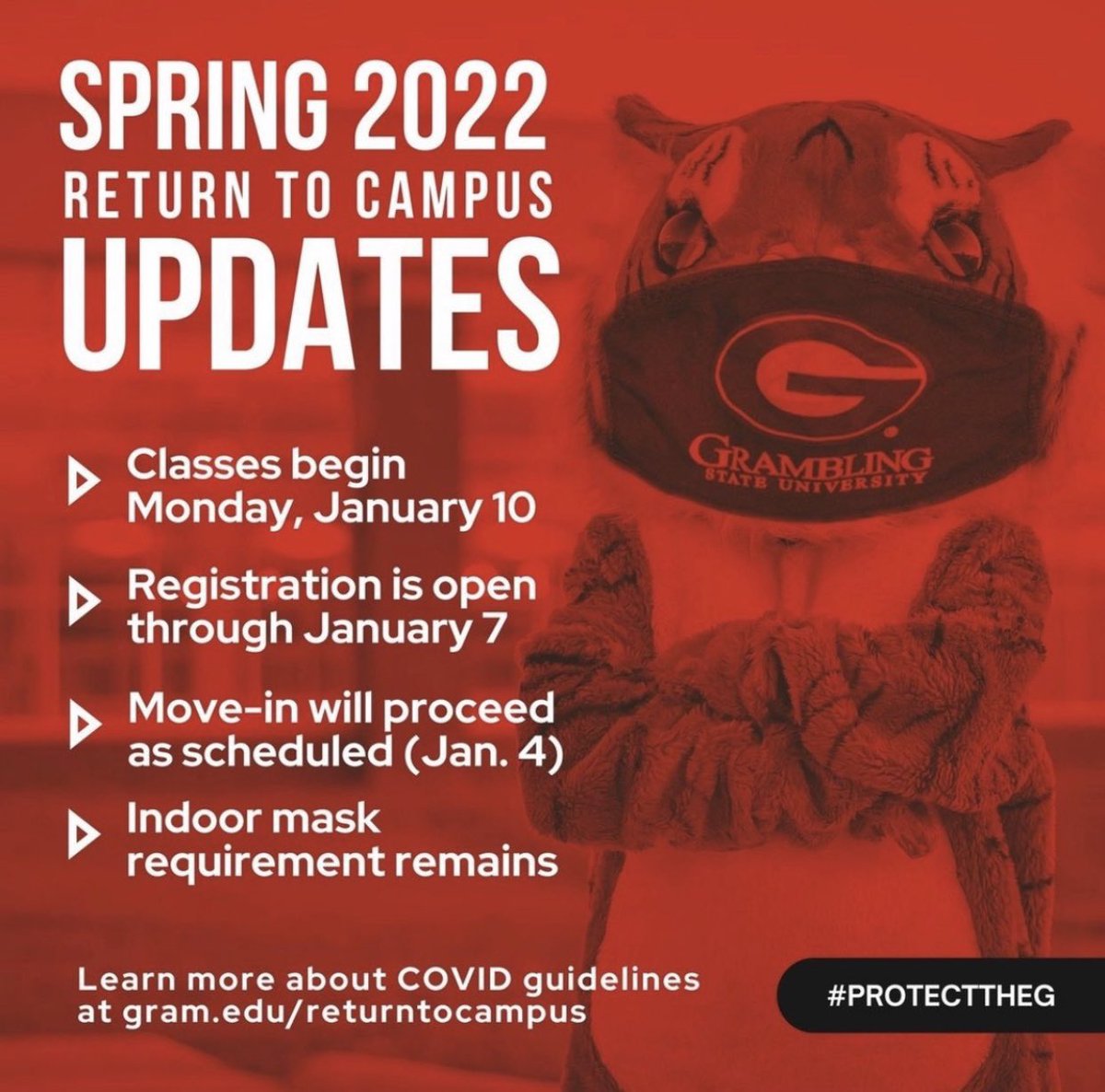 SPRING 2022
RETURN TO CAMPUS
UPDATES

G
GRAMBLING
STATE UNIVERSITY

Classes begin Monday, January 10

Registration is open through January 7

Move-in will proceed as scheduled (Jan. 4)

Indoor mask requirement remains

Learn more about COVID guidelines at gram.edu/returntocampus

#PROTECTTHEG